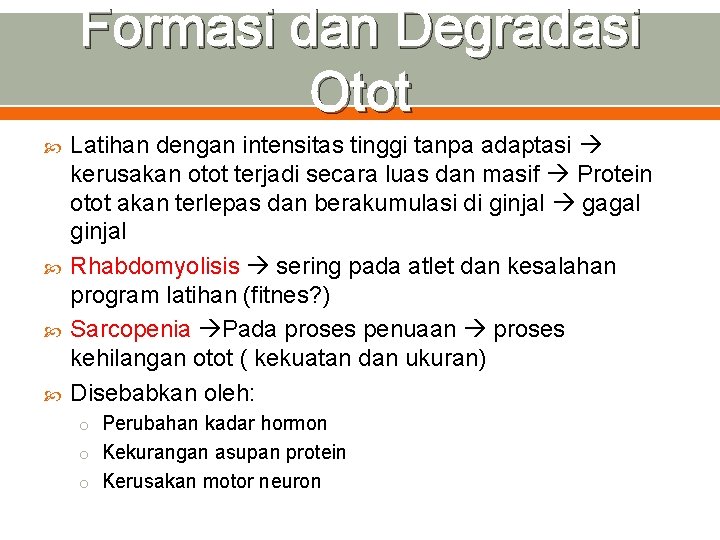 Formasi dan Degradasi Otot

Latihan dengan intensitas tinggi tanpa adaptasi → kerusakan otot terjadi secara luas dan masif → Protein otot akan terlepas dan berakumulasi di ginjal → gagal ginjal

Rhabdomyolisis → sering pada atlet dan kesalahan program latihan (fitnes?)

Sarcopenia →Pada proses penuaan → proses kehilangan otot ( kekuatan dan ukuran)

Disebabkan oleh:

Perubahan kadar hormon

Kekurangan asupan protein

Kerusakan motor neuron